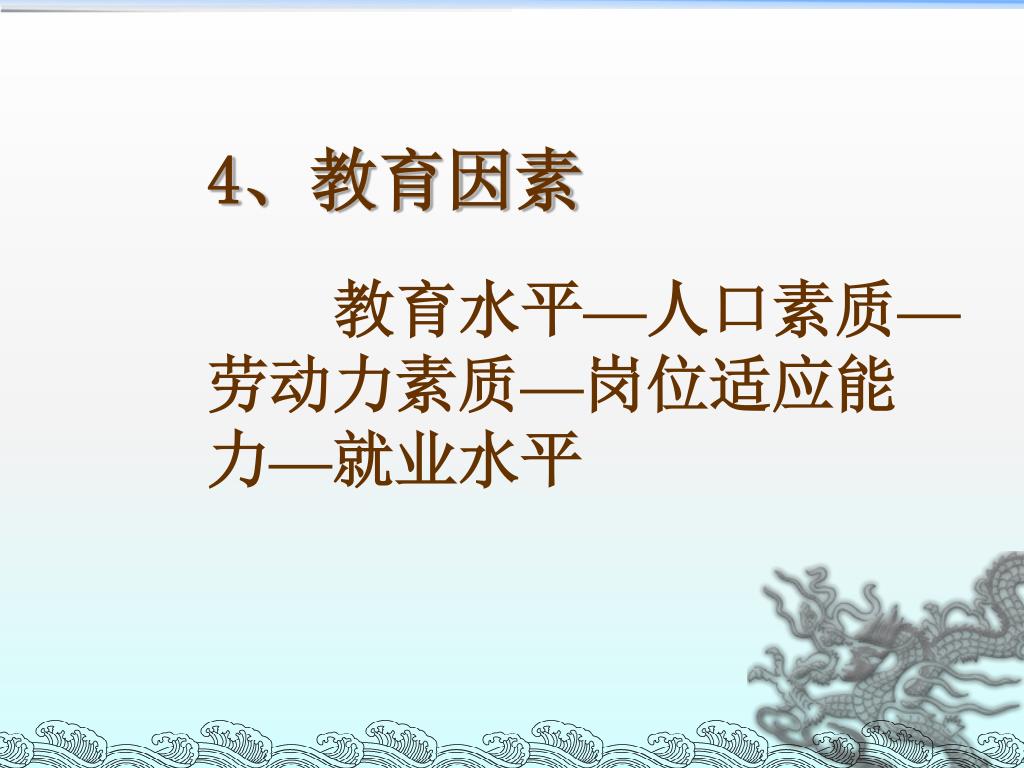 4、教育因素

教育水平—人口素质—劳动力素质—岗位适应能力—就业水平